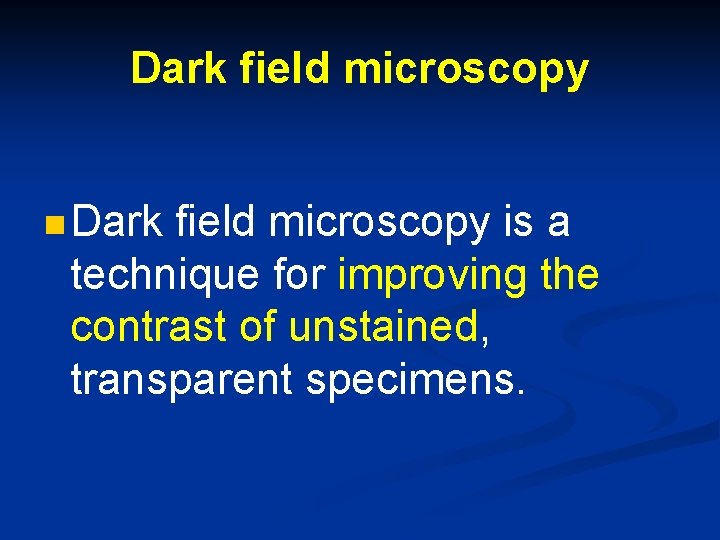 Dark field microscopy

Dark field microscopy is a technique for improving the contrast of unstained, transparent specimens.